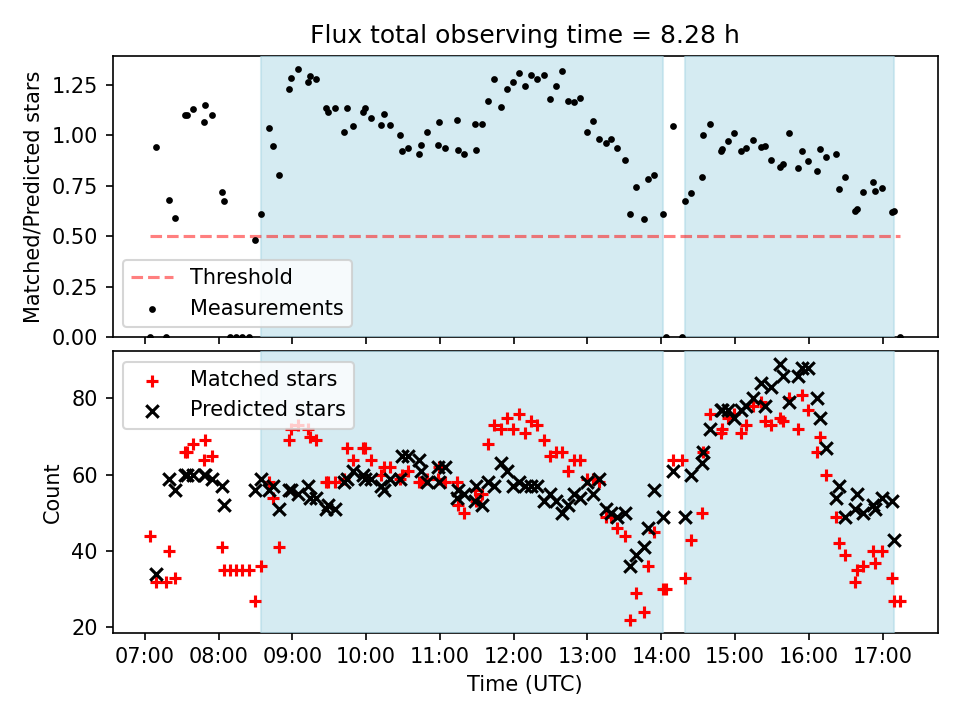 Flux total observing time = 8.28 h

Matched/Predicted stars

1.25
1.00
0.75
0.50
0.25
0.00

Threshold
Measurements

Matched stars
Predicted stars

Count

80
60
40
20

07:00 08:00 09:00 10:00 11:00 12:00 13:00 14:00 15:00 16:00 17:00

Time (UTC)